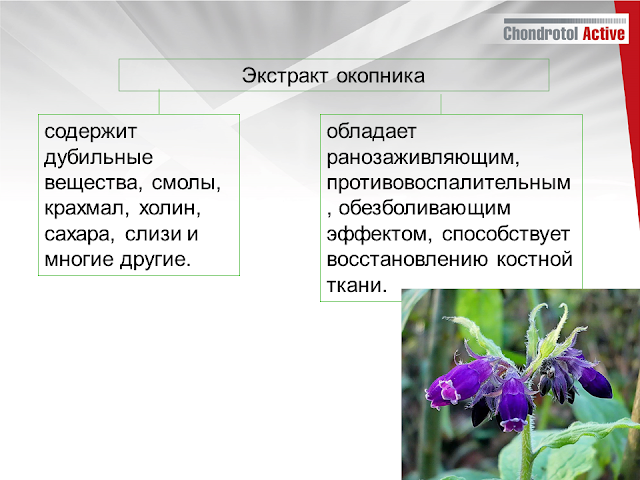 Chondrotol Active

Экстракт окопника

содержит дубильные вещества, смолы, крахмал, холин, сахара, слизи и многие другие.

обладает ранозаживляющим, противовоспалительным , обезболивающим эффектом, способствует восстановлению костной ткани.